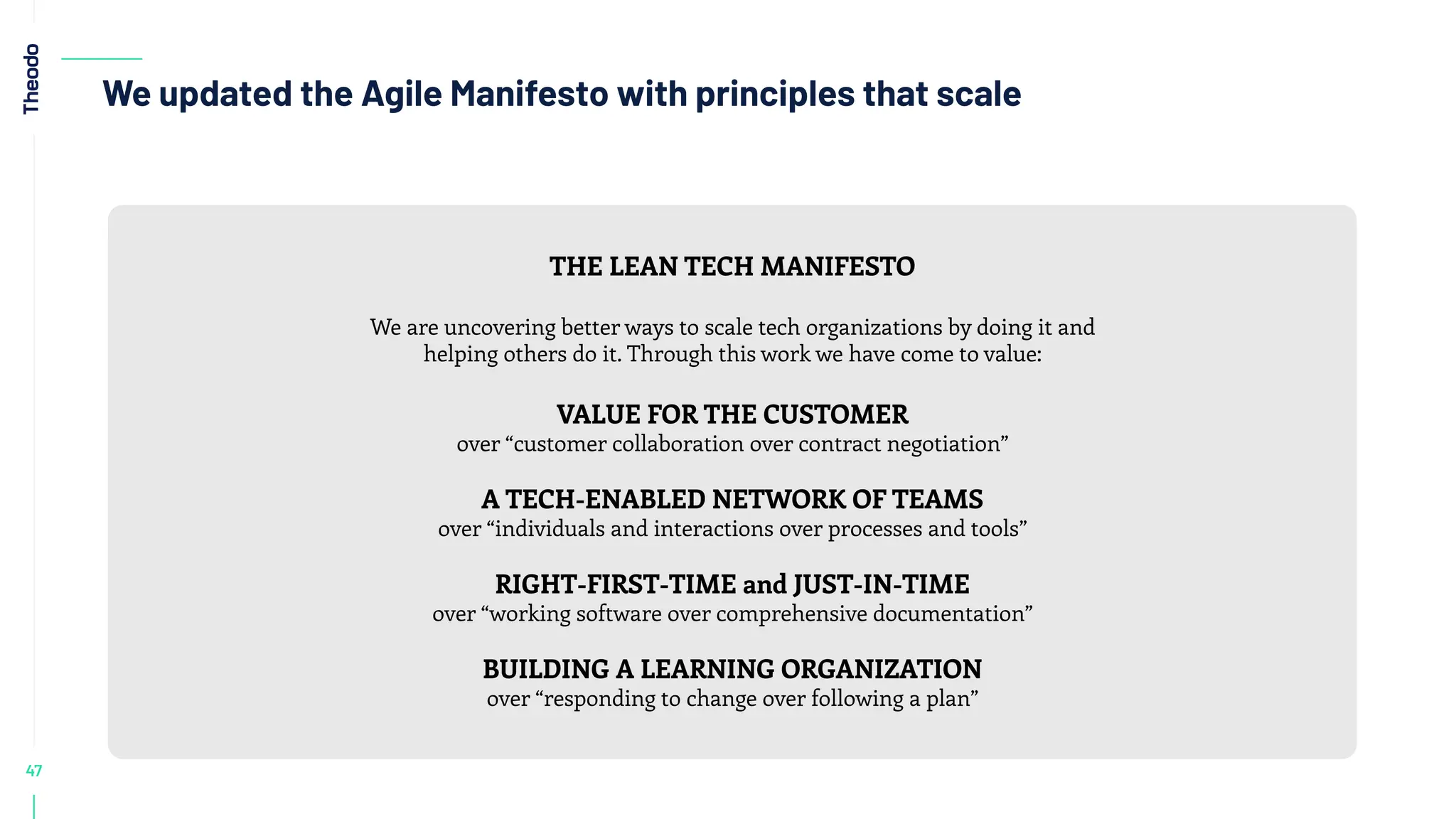 Theodo

We updated the Agile Manifesto with principles that scale

THE LEAN TECH MANIFESTO

We are uncovering better ways to scale tech organizations by doing it and helping others do it. Through this work we have come to value:

VALUE FOR THE CUSTOMER
over “customer collaboration over contract negotiation”

A TECH-ENABLED NETWORK OF TEAMS
over “individuals and interactions over processes and tools”

RIGHT-FIRST-TIME and JUST-IN-TIME
over “working software over comprehensive documentation”

BUILDING A LEARNING ORGANIZATION
over “responding to change over following a plan”

47